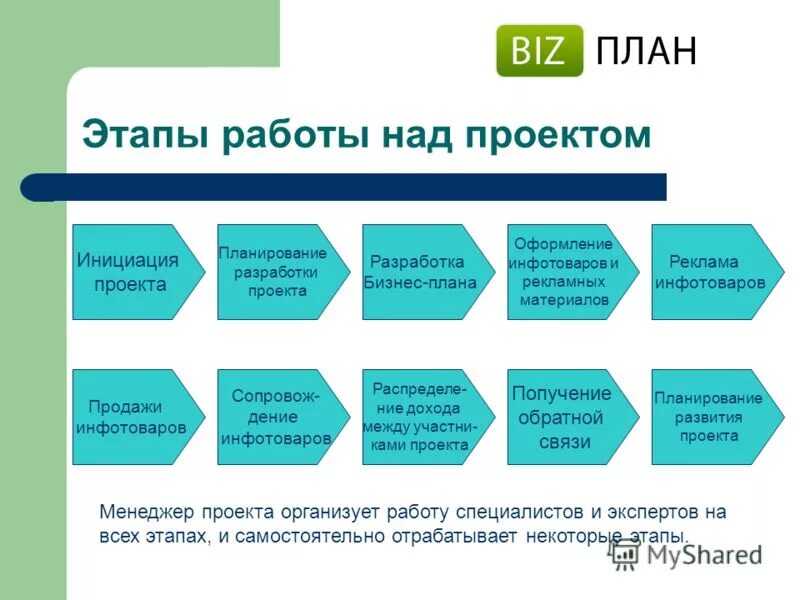 BIZ ПЛАН

Этапы работы над проектом

Инициация проекта

Планирование разработки проекта

Разработка Бизнес-плана

Оформление инфотоваров и рекламных материалов

Реклама инфотоваров

Продажи инфотоваров

Сопровождение инфотоваров

Распределение дохода между участниками проекта

Получение обратной связи

Планирование развития проекта

Менеджер проекта организует работу специалистов и экспертов на всех этапах, и самостоятельно отрабатывает некоторые этапы.

MyShared